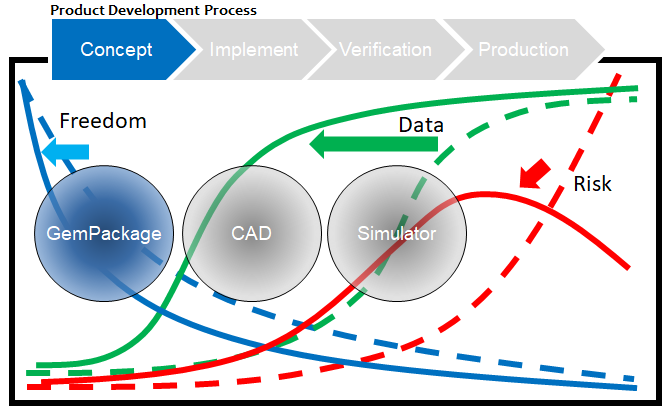 Product Development Process

Concept

Implement

Verification

Production

Freedom

Data

Risk

GemPackage

CAD

Simulator